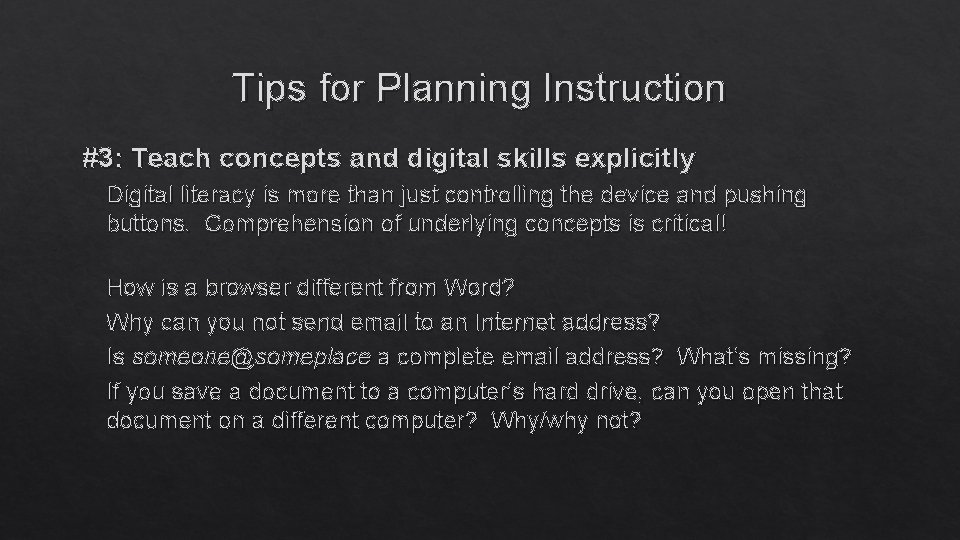 Tips for Planning Instruction

#3: Teach concepts and digital skills explicitly

Digital literacy is more than just controlling the device and pushing buttons. Comprehension of underlying concepts is critical!

How is a browser different from Word?
Why can you not send email to an Internet address?
Is someone@someplace a complete email address? What's missing?
If you save a document to a computer's hard drive, can you open that document on a different computer? Why/why not?